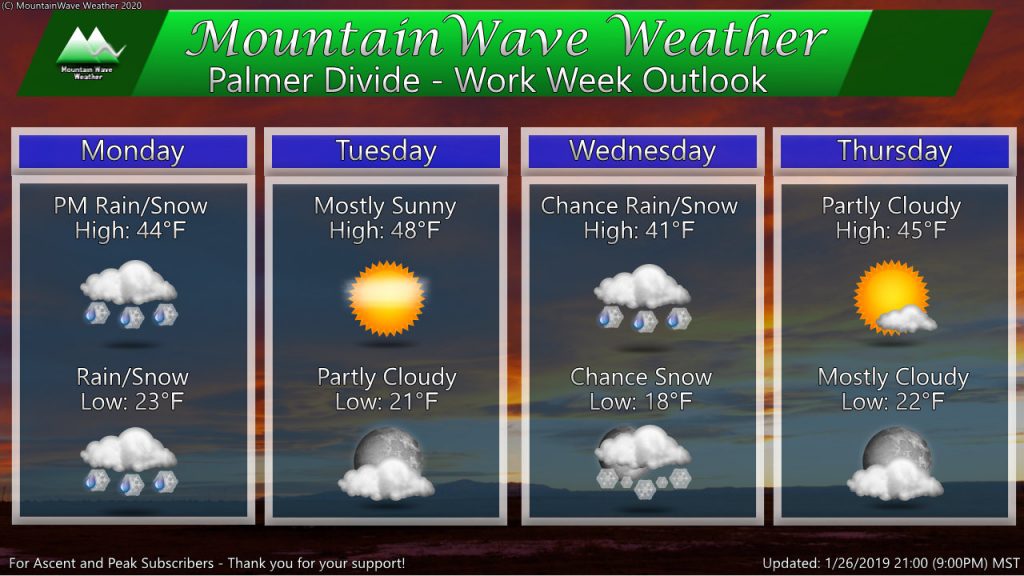 (C) MountainWave Weather 2020

Mountain Wave Weather

MountainWave Weather
Palmer Divide - Work Week Outlook

Monday
PM Rain/Snow
High: 44°F
Rain/Snow
Low: 23°F

Tuesday
Mostly Sunny
High: 48°F
Partly Cloudy
Low: 21°F

Wednesday
Chance Rain/Snow
High: 41°F
Chance Snow
Low: 18°F

Thursday
Partly Cloudy
High: 45°F
Mostly Cloudy
Low: 22°F

For Ascent and Peak Subscribers - Thank you for your support!

Updated: 1/26/2019 21:00 (9:00PM) MST